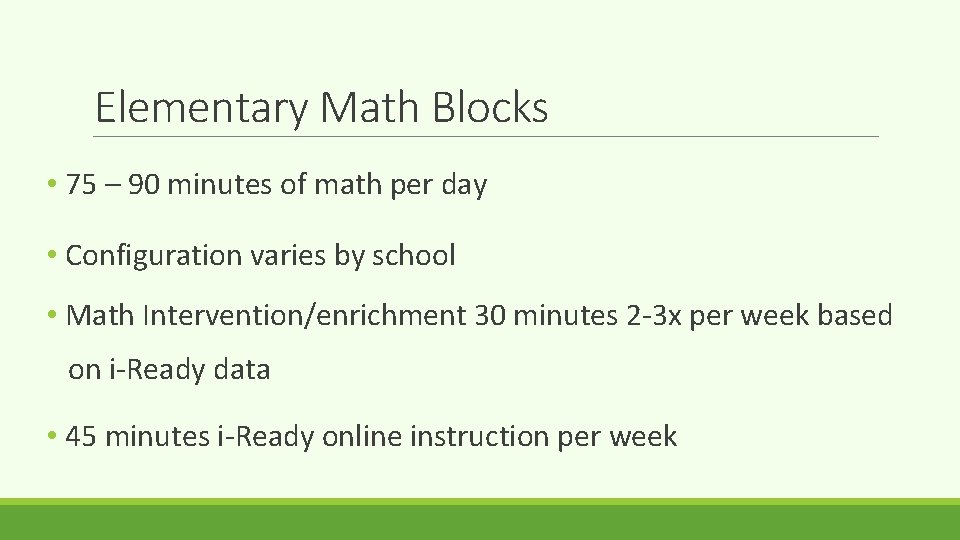 Elementary Math Blocks

• 75 – 90 minutes of math per day

• Configuration varies by school

• Math Intervention/enrichment 30 minutes 2-3x per week based on i-Ready data

• 45 minutes i-Ready online instruction per week